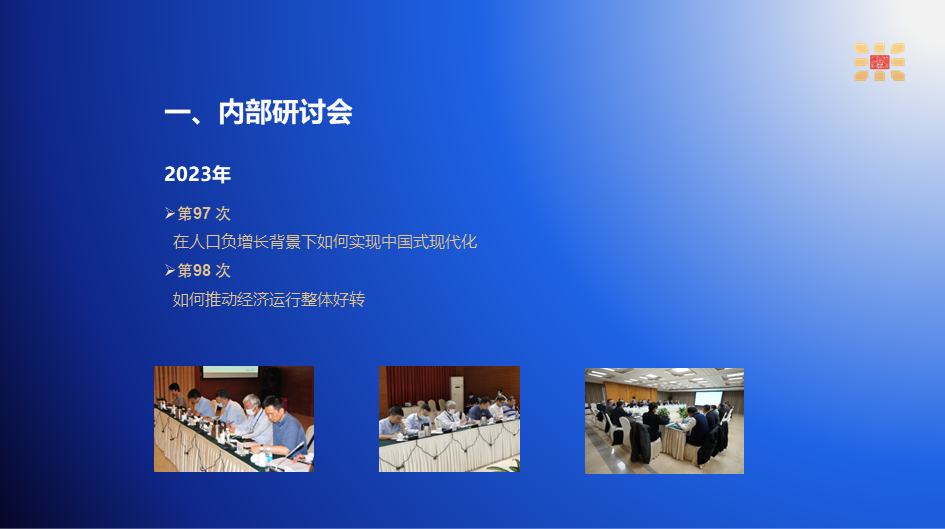 一、内部研讨会

2023年

➢第97 次
在人口负增长背景下如何实现中国式现代化
➢第98 次
如何推动经济运行整体好转